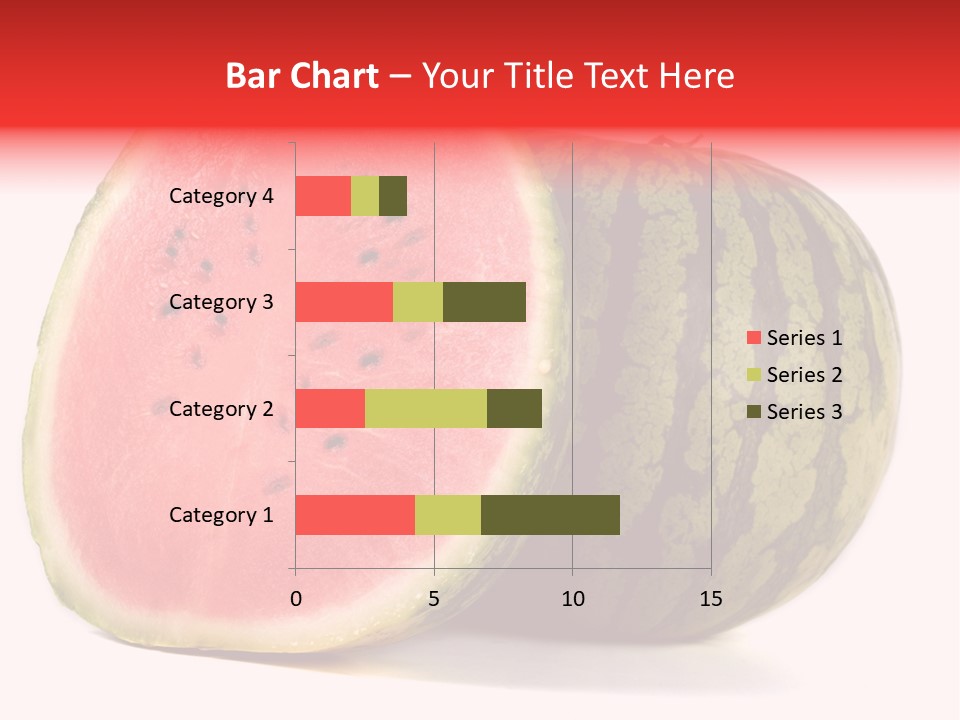 Bar Chart – Your Title Text Here

Category 4
Category 3
Category 2
Category 1

0
5
10
15

Series 1
Series 2
Series 3